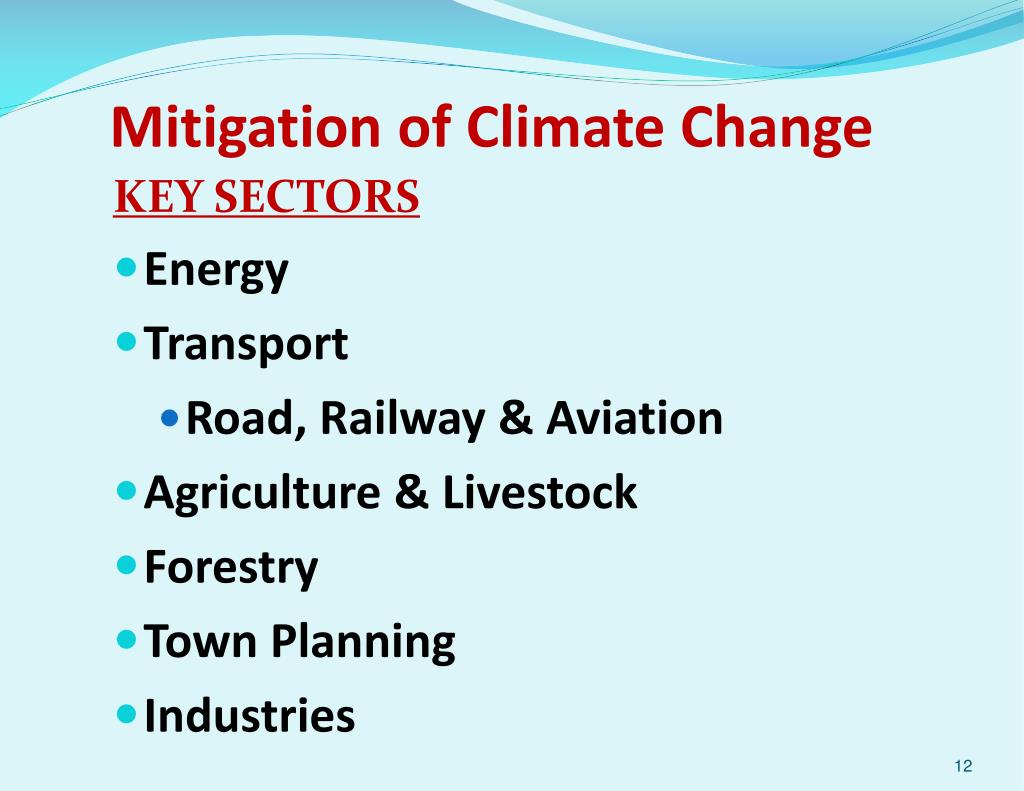 Mitigation of Climate Change

KEY SECTORS

- Energy
- Transport
  - Road, Railway & Aviation
- Agriculture & Livestock
- Forestry
- Town Planning
- Industries

12